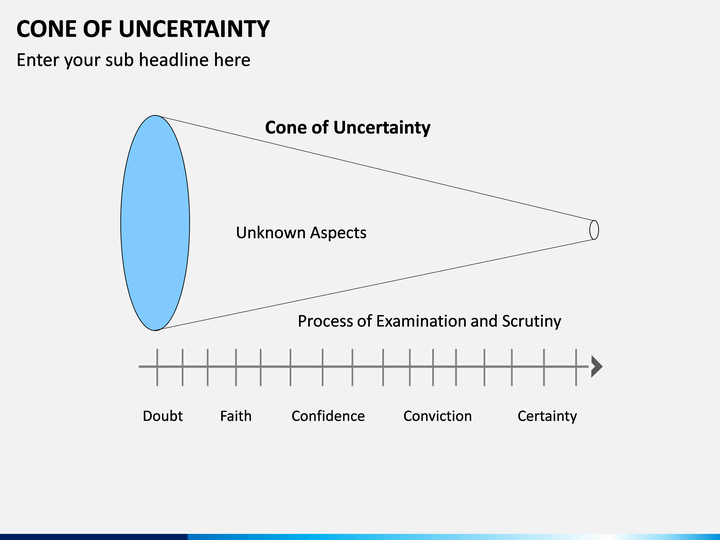 CONE OF UNCERTAINTY

Enter your sub headline here

Cone of Uncertainty

Unknown Aspects

Process of Examination and Scrutiny

Doubt Faith Confidence Conviction Certainty